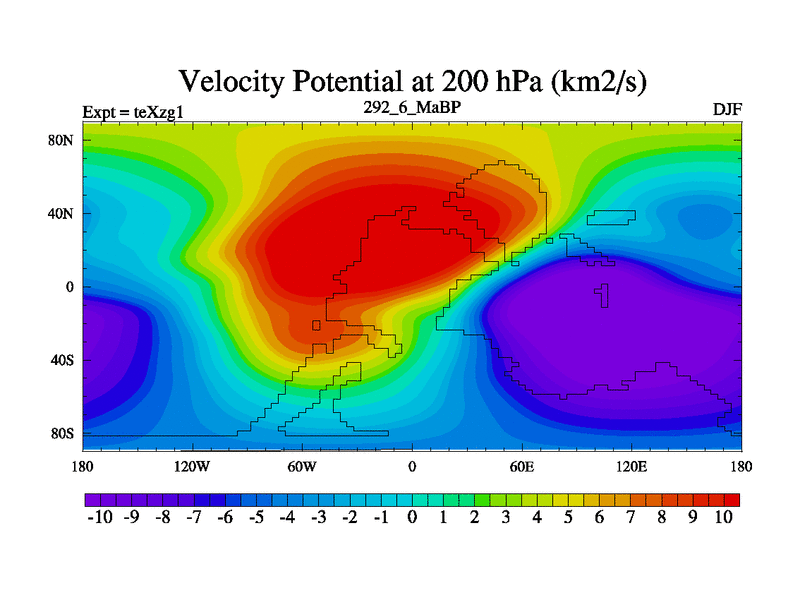 Velocity Potential at 200 hPa (km2/s)

Expt = teXzg1

292_6_MaBP

DJF

80N
40N
0
40S
80S

180
120W
60W
0
60E
120E
180

-10 -9 -8 -7 -6 -5 -4 -3 -2 -1 0 1 2 3 4 5 6 7 8 9 10